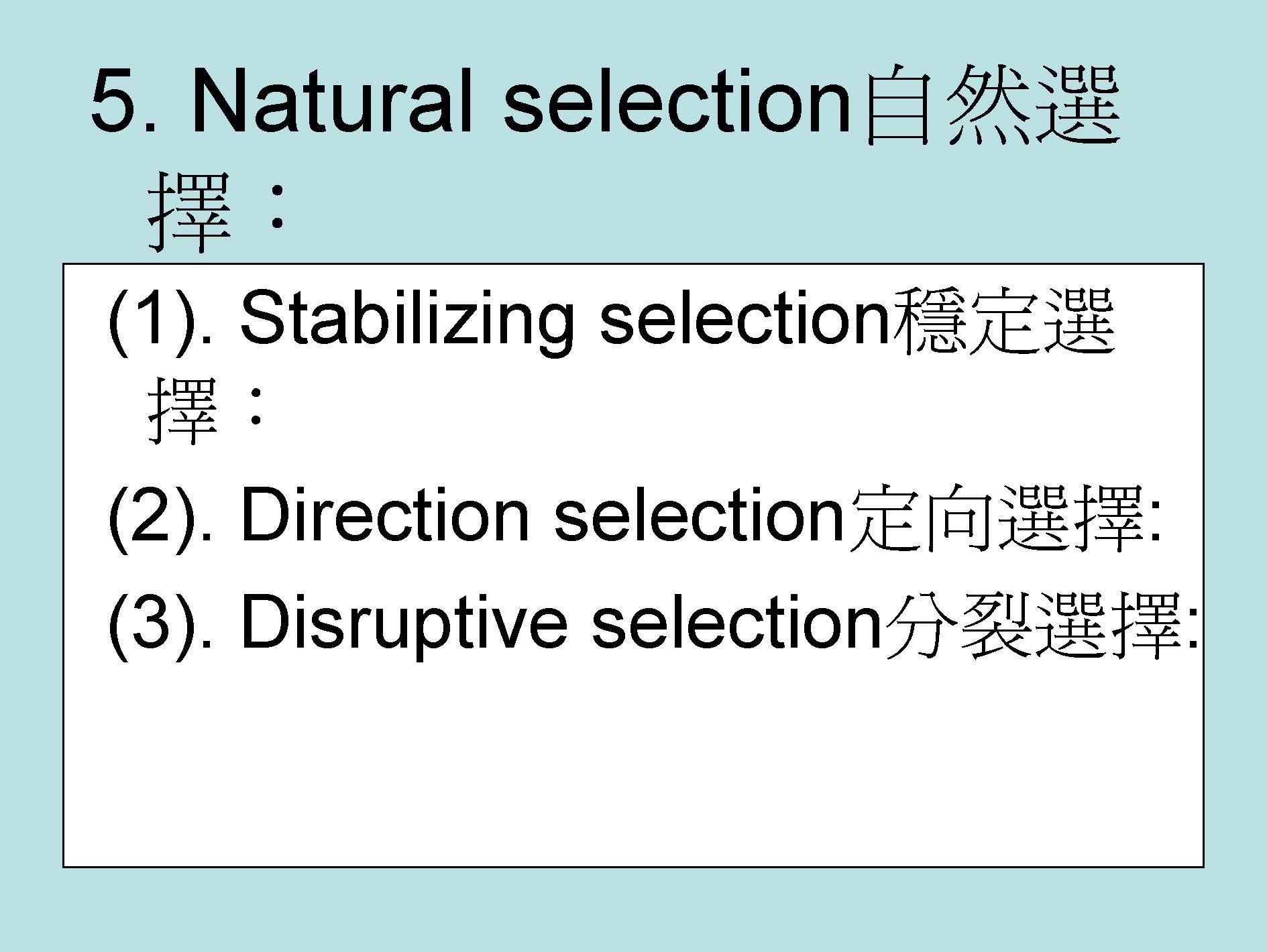 5. Natural selection自然選擇：

(1). Stabilizing selection穩定選擇：

(2). Direction selection定向選擇:

(3). Disruptive selection分裂選擇: